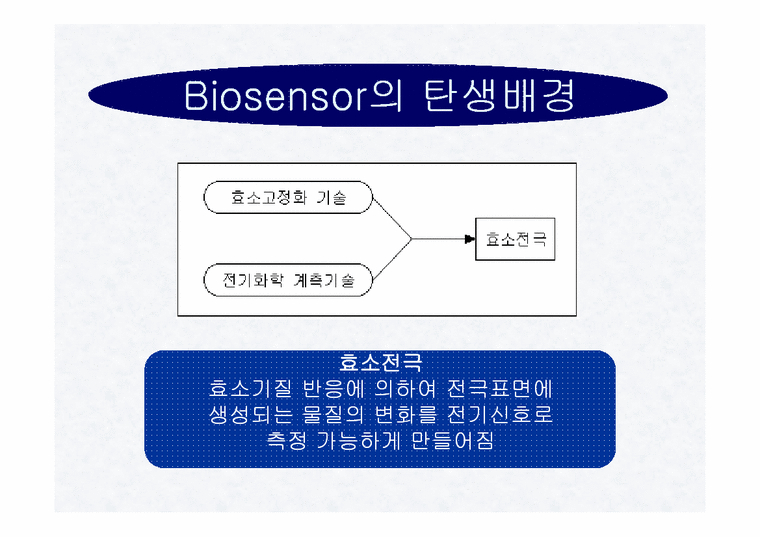 Biosensor의 탄생배경

효소고정화 기술

전기화학 계측기술

효소전극

효소전극
효소기질 반응에 의하여 전극표면에 생성되는 물질의 변화를 전기신호로 측정 가능하게 만들어짐